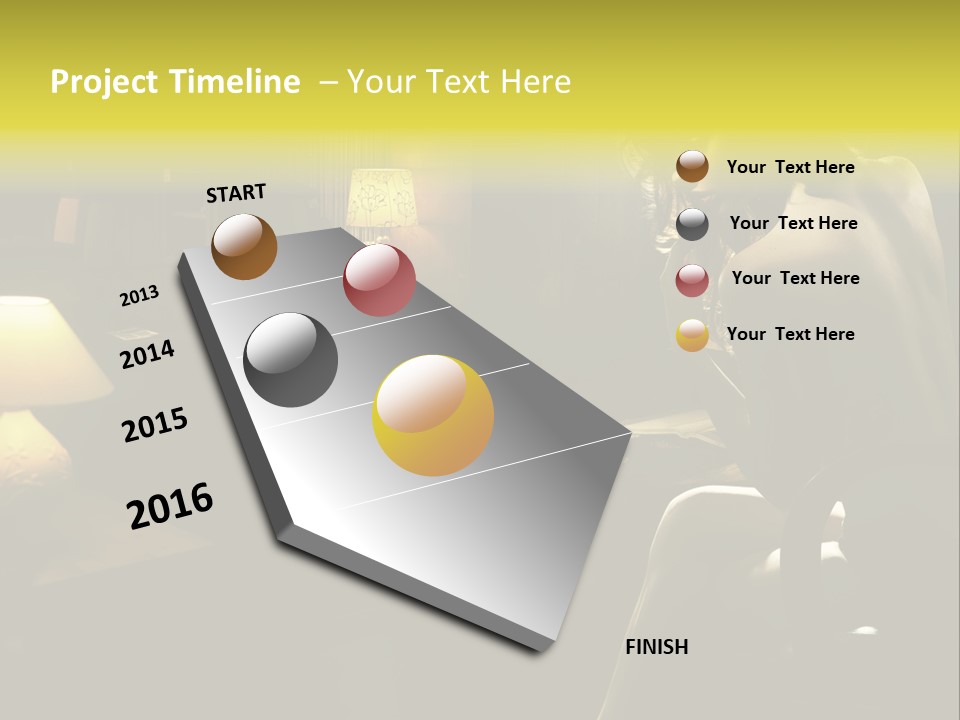 Project Timeline – Your Text Here

START

2013

2014

2015

2016

FINISH

Your Text Here

Your Text Here

Your Text Here

Your Text Here